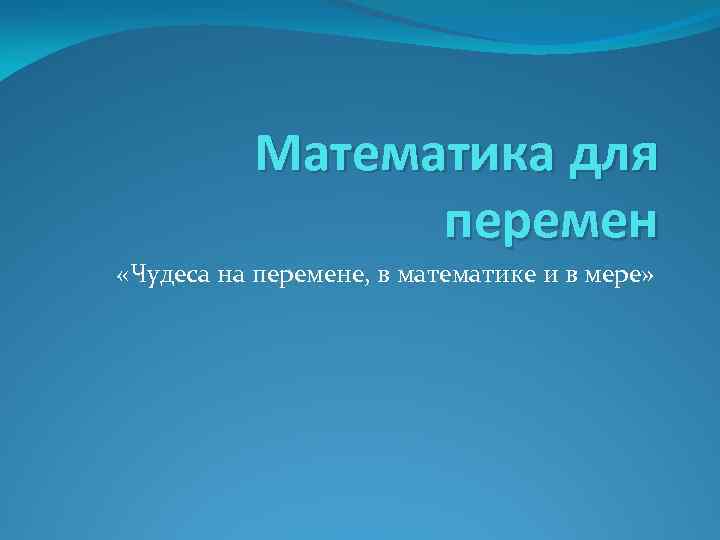 Математика для перемен

«Чудеса на перемене, в математике и в мере»